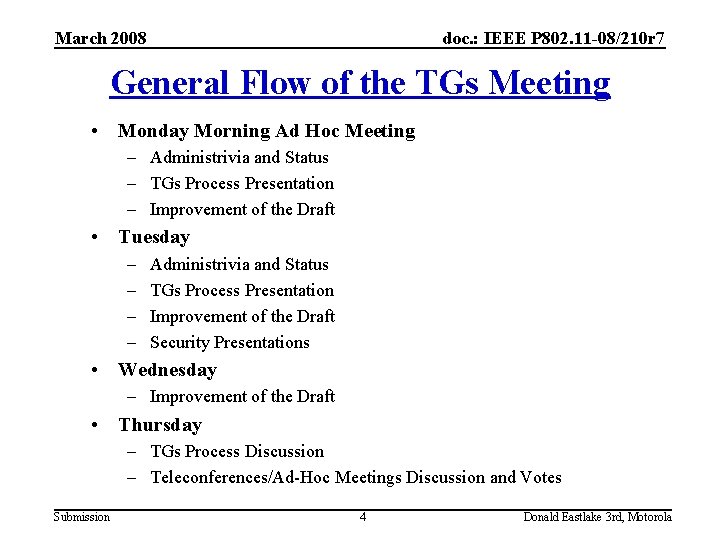 March 2008

doc.: IEEE P802.11-08/210r7

General Flow of the TGs Meeting

• Monday Morning Ad Hoc Meeting
– Administrivia and Status
– TGs Process Presentation
– Improvement of the Draft
• Tuesday
– Administrivia and Status
– TGs Process Presentation
– Improvement of the Draft
– Security Presentations
• Wednesday
– Improvement of the Draft
• Thursday
– TGs Process Discussion
– Teleconferences/Ad-Hoc Meetings Discussion and Votes

Submission

4

Donald Eastlake 3rd, Motorola